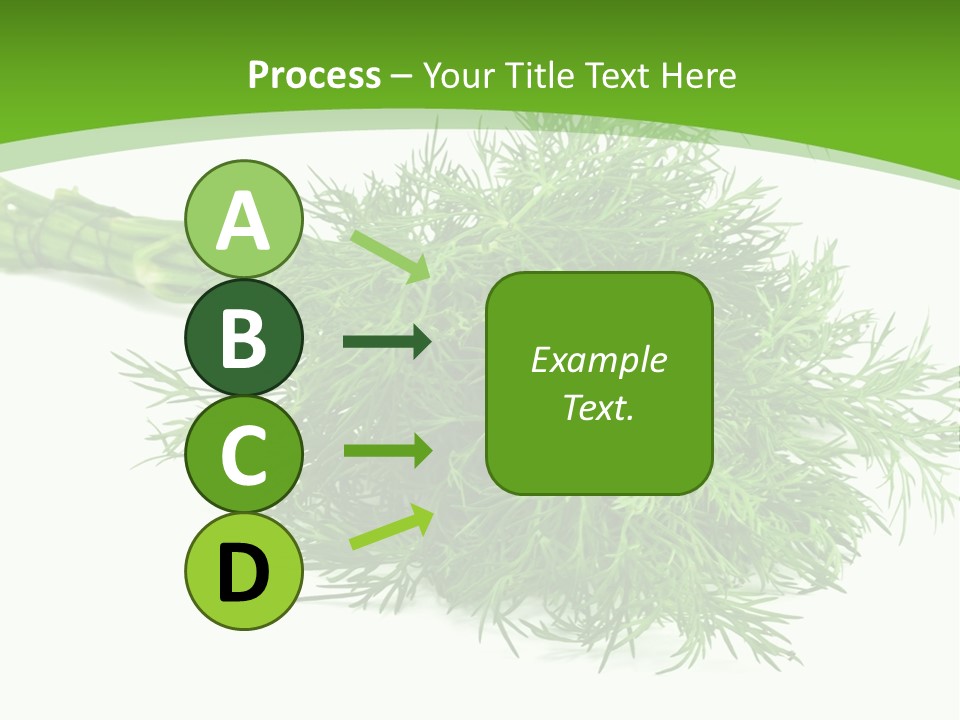 Process – Your Title Text Here

A

B

C

D

Example Text.